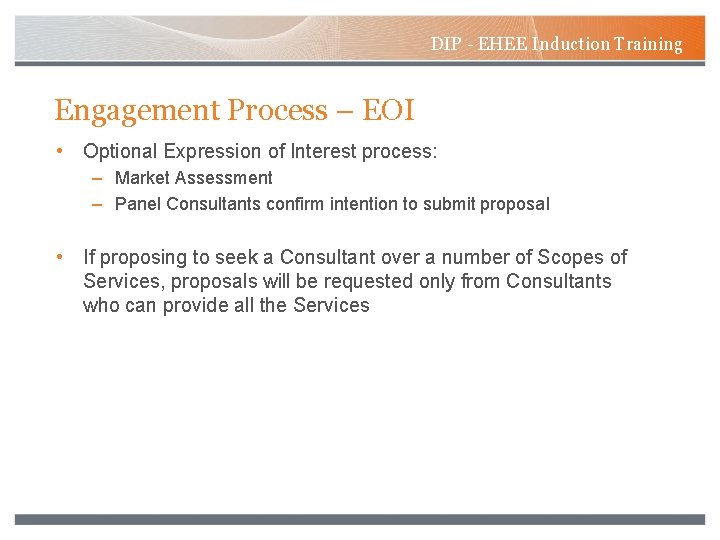 DIP - EHEE Induction Training

Engagement Process – EOI

• Optional Expression of Interest process:
  – Market Assessment
  – Panel Consultants confirm intention to submit proposal

• If proposing to seek a Consultant over a number of Scopes of Services, proposals will be requested only from Consultants who can provide all the Services